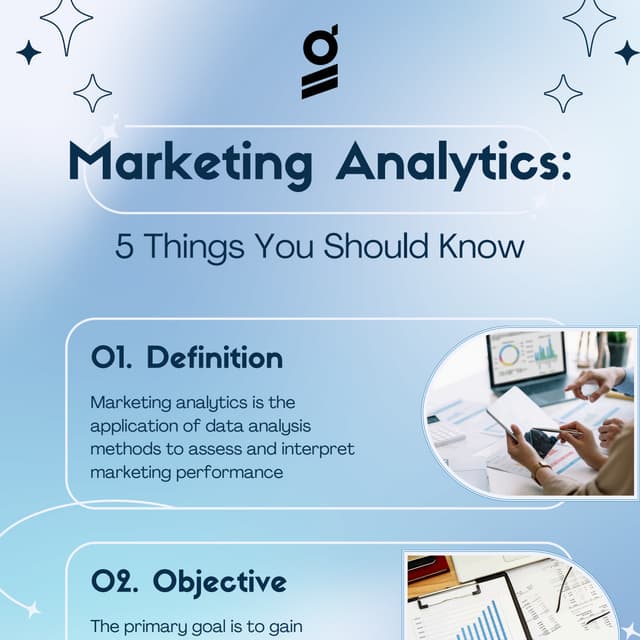 Marketing Analytics:

5 Things You Should Know

01. Definition

Marketing analytics is the application of data analysis methods to assess and interpret marketing performance

02. Objective

The primary goal is to gain